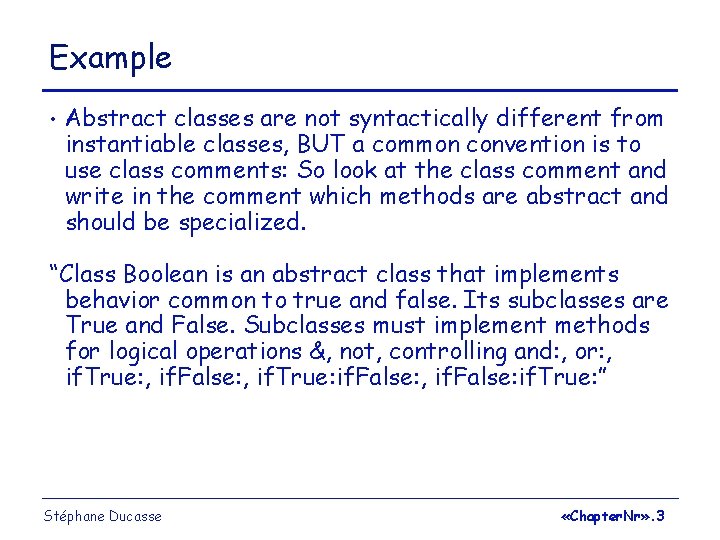 Example

• Abstract classes are not syntactically different from instantiable classes, BUT a common convention is to use class comments: So look at the class comment and write in the comment which methods are abstract and should be specialized.

“Class Boolean is an abstract class that implements behavior common to true and false. Its subclasses are True and False. Subclasses must implement methods for logical operations &, not, controlling and:, or:, ifTrue:, ifFalse:, ifTrue:ifFalse:, ifFalse:ifTrue:”

Stéphane Ducasse

«ChapterNr».3